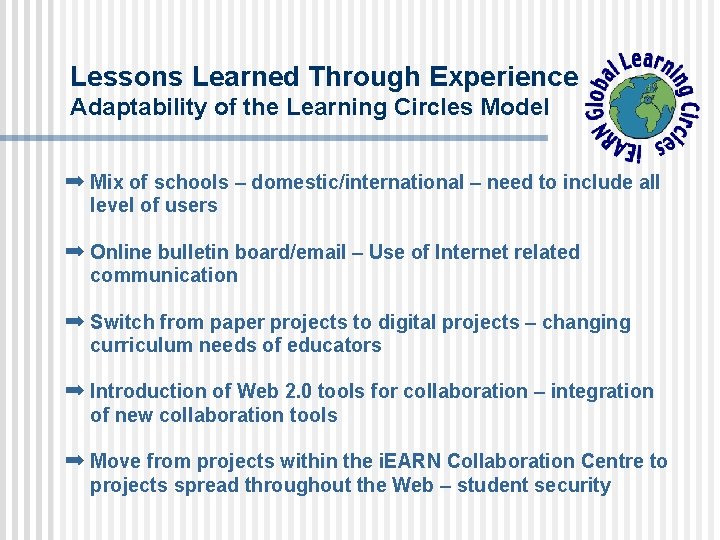 Lessons Learned Through Experience
Adaptability of the Learning Circles Model

iEARN Global Learning Circles

➡ Mix of schools – domestic/international – need to include all level of users

➡ Online bulletin board/email – Use of Internet related communication

➡ Switch from paper projects to digital projects – changing curriculum needs of educators

➡ Introduction of Web 2.0 tools for collaboration – integration of new collaboration tools

➡ Move from projects within the iEARN Collaboration Centre to projects spread throughout the Web – student security